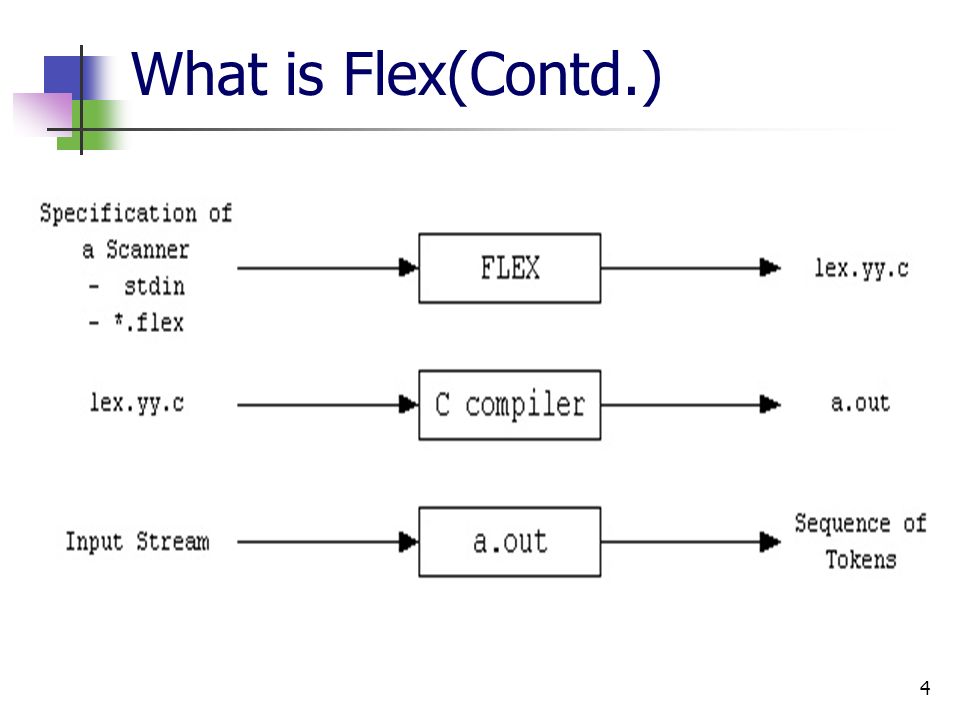 What is Flex(Contd.)

Specification of a Scanner
- stdin
- *.flex

FLEX

lex.yy.c

lex.yy.c

C compiler

a.out

Input Stream

a.out

Sequence of Tokens

4